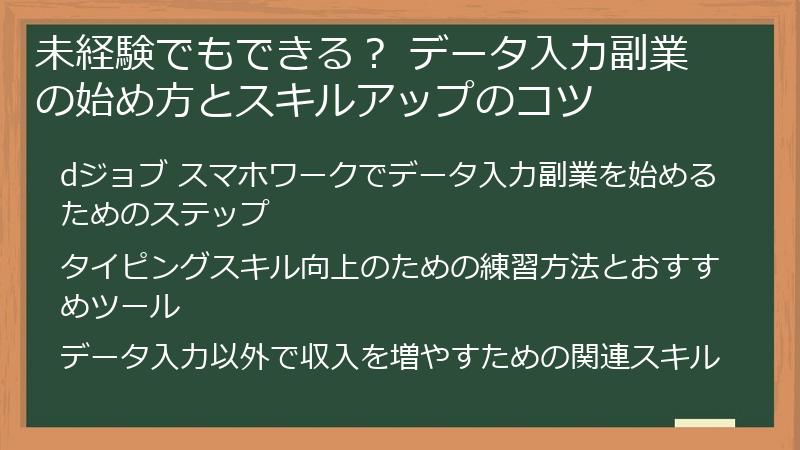 未経験でもできる？ データ入力副業の始め方とスキルアップのコツ

dジョブ スマホワークでデータ入力副業を始めるためのステップ

タイピングスキル向上のための練習方法とおすすめツール

データ入力以外で収入を増やすための関連スキル